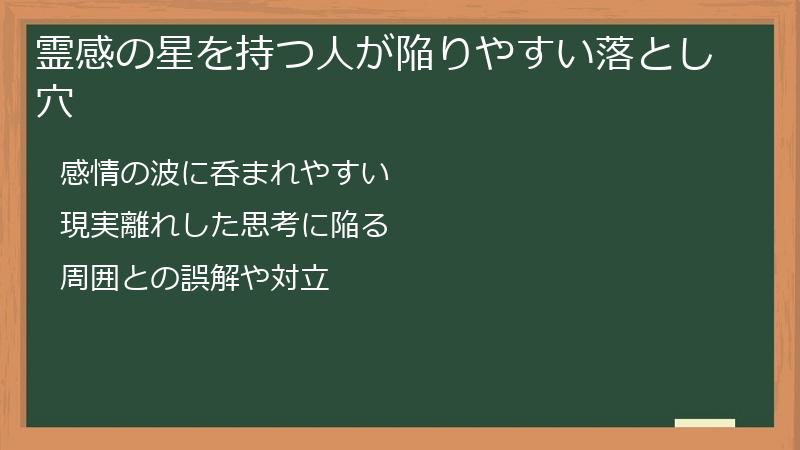 霊感の星を持つ人が陥りやすい落とし穴

感情の波に呑まれやすい

現実離れした思考に陥る

周囲との誤解や対立